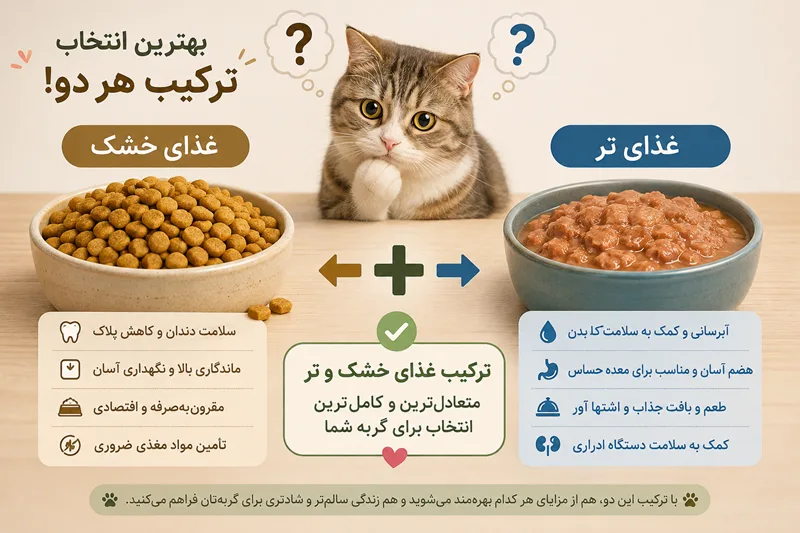 بهترین انتخاب
ترکیب هر دو!

?

?

غذای خشک

غذای تر

سلامت دندان و کاهش پلاک
ماندگاری بالا و نگهداری آسان
مقرون‌به‌صرفه و اقتصادی
تأمین مواد مغذی ضروری

ترکیب غذای خشک و تر
متعادل‌ترین و کامل‌ترین انتخاب برای گربه شما

آبرسانی و کمک به سلامت کل بدن
هضم آسان و مناسب برای معده حساس
طعم و بافت جذاب و اشتها آور
کمک به سلامت دستگاه ادراری

با ترکیب این دو، هم از مزایای هر کدام بهره‌مند می‌شوید و هم زندگی سالم‌تر و شادتری برای گربه‌تان فراهم می‌کنید.